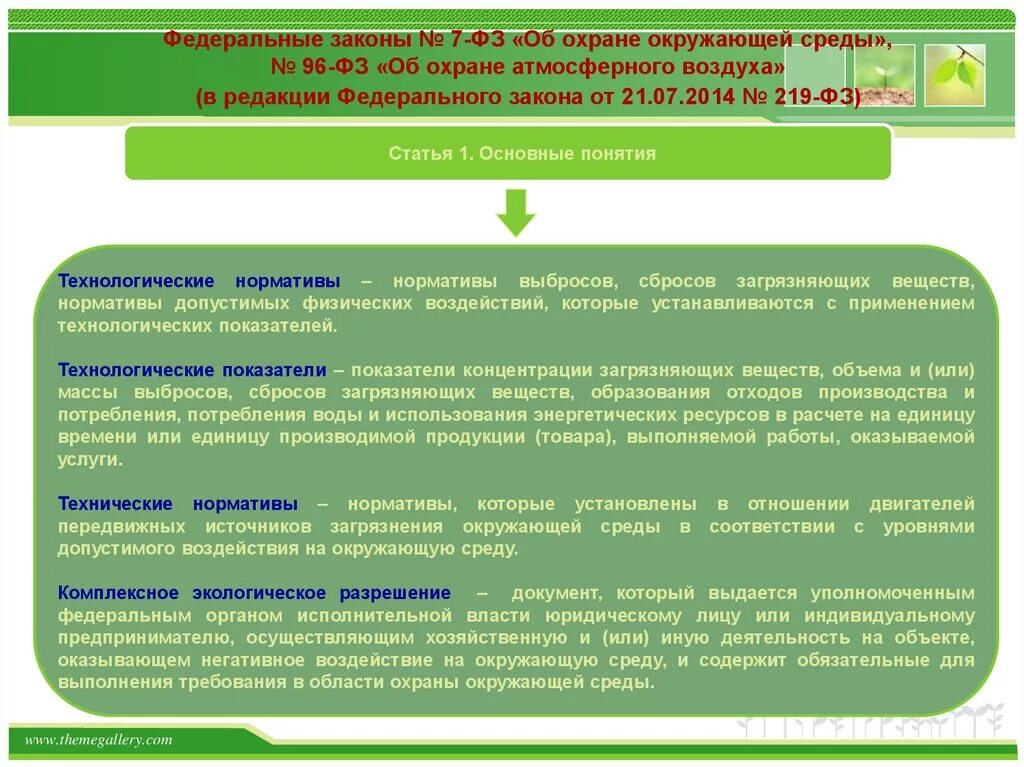 Федеральные законы № 7-ФЗ «Об охране окружающей среды», № 96-ФЗ «Об охране атмосферного воздуха» (в редакции Федерального закона от 21.07.2014 № 219-ФЗ)

Статья 1. Основные понятия

Технологические нормативы – нормативы выбросов, сбросов загрязняющих веществ, нормативы допустимых физических воздействий, которые устанавливаются с применением технологических показателей.

Технологические показатели – показатели концентрации загрязняющих веществ, объема и (или) массы выбросов, сбросов загрязняющих веществ, образования отходов производства и потребления, потребления воды и использования энергетических ресурсов в расчете на единицу времени или единицу производимой продукции (товара), выполняемой работы, оказываемой услуги.

Технические нормативы – нормативы, которые установлены в отношении двигателей передвижных источников загрязнения окружающей среды в соответствии с уровнями допустимого воздействия на окружающую среду.

Комплексное экологическое разрешение – документ, который выдается уполномоченным федеральным органом исполнительной власти юридическому лицу или индивидуальному предпринимателю, осуществляющим хозяйственную и (или) иную деятельность на объекте, оказывающем негативное воздействие на окружающую среду, и содержит обязательные для выполнения требования в области охраны окружающей среды.

www.themegallery.com